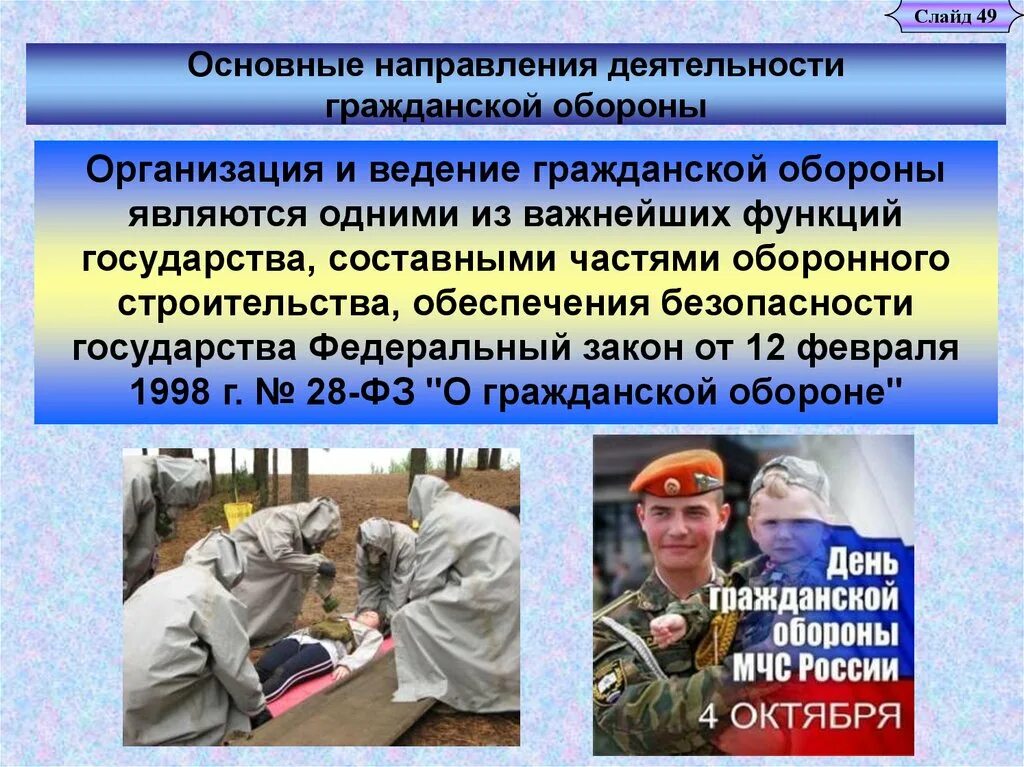 Слайд 49

Основные направления деятельности гражданской обороны

Организация и ведение гражданской обороны являются одними из важнейших функций государства, составными частями оборонного строительства, обеспечения безопасности государства Федеральный закон от 12 февраля 1998 г. № 28-ФЗ "О гражданской обороне"

День гражданской обороны МЧС России
4 ОКТЯБРЯ